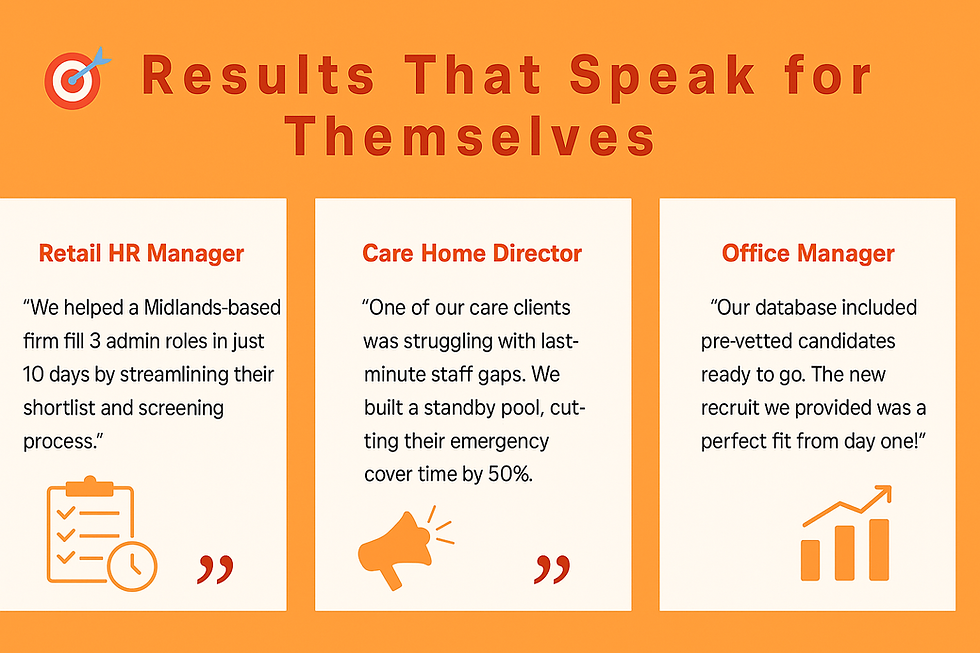 Results That Speak for Themselves

Retail HR Manager

“We helped a Midlands-based firm fill 3 admin roles in just 10 days by streamlining their shortlist and screening process.”

”

Care Home Director

“One of our care clients was struggling with last-minute staff gaps. We built a standby pool, cutting their emergency cover time by 50%.

”

Office Manager

“Our database included pre-vetted candidates ready to go. The new recruit we provided was a perfect fit from day one!”